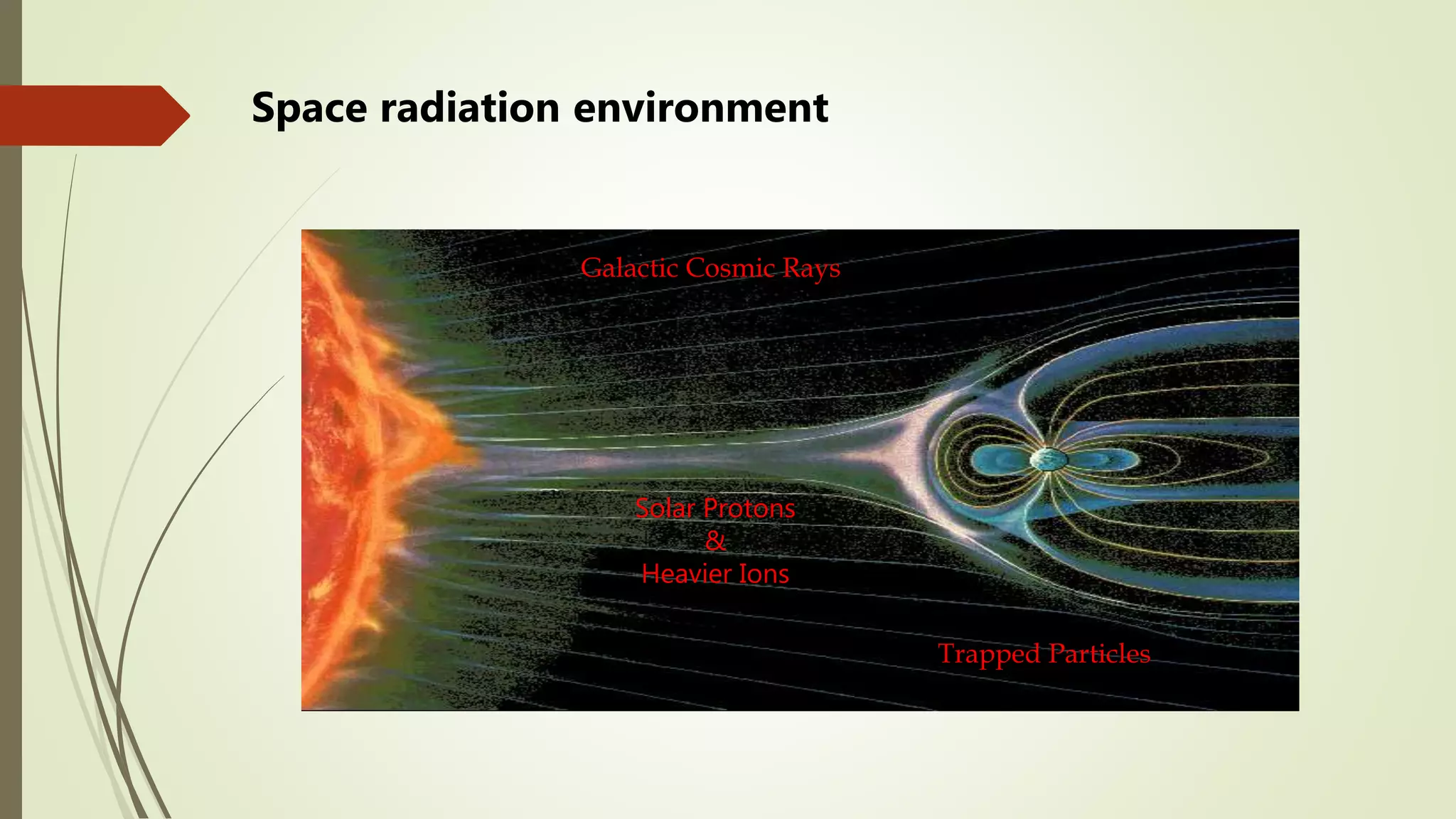 Space radiation environment

Galactic Cosmic Rays

Solar Protons
&
Heavier Ions

Trapped Particles